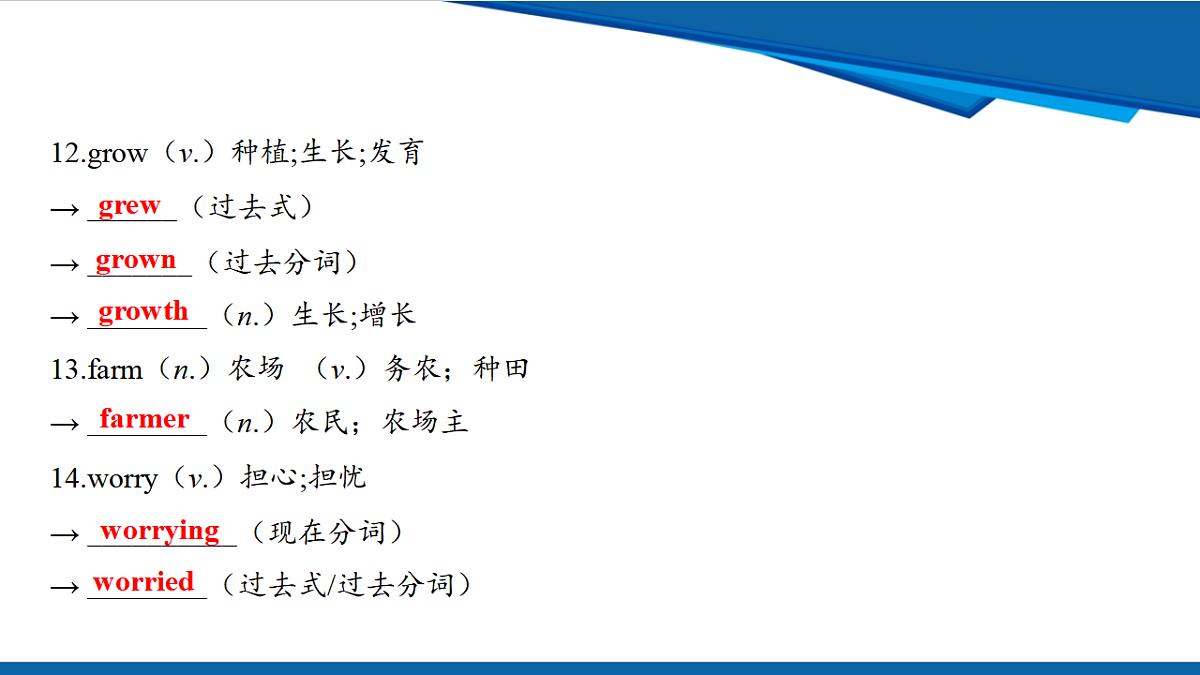 12.grow（v.）种植;生长;发育

→ grew （过去式）

→ grown （过去分词）

→ growth （n.）生长;增长

13.farm（n.）农场 （v.）务农；种田

→ farmer （n.）农民；农场主

14.worry（v.）担心;担忧

→ worrying （现在分词）

→ worried （过去式/过去分词）